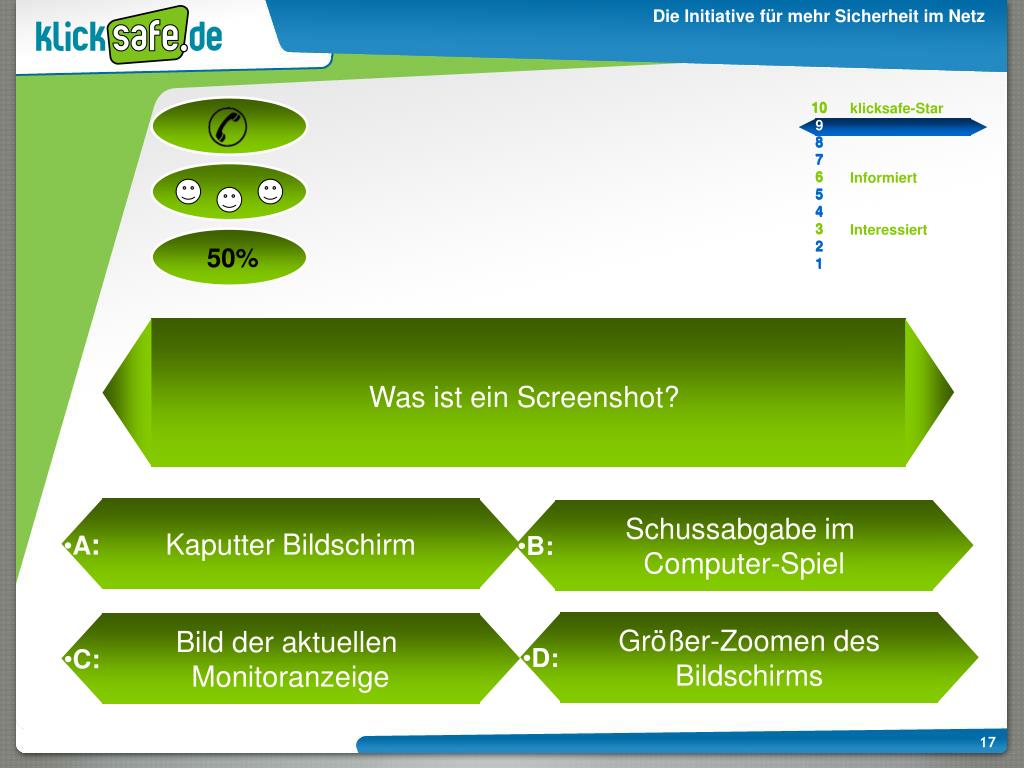 klicksafe.de

Die Initiative für mehr Sicherheit im Netz

50%

10 klicksafe-Star
9
8
7
6 Informiert
5
4
3 Interessiert
2
1

Was ist ein Screenshot?

•A: Kaputter Bildschirm

•B: Schussabgabe im Computer-Spiel

•C: Bild der aktuellen Monitoranzeige

•D: Größer-Zoomen des Bildschirms

17